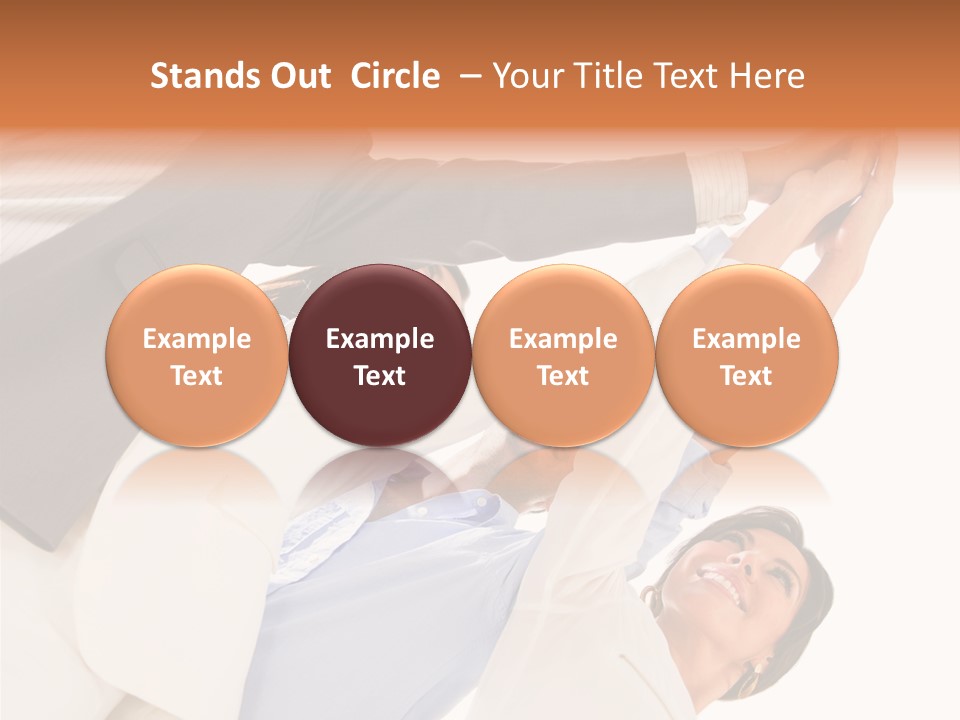 Stands Out Circle – Your Title Text Here

Example Text

Example Text

Example Text

Example Text